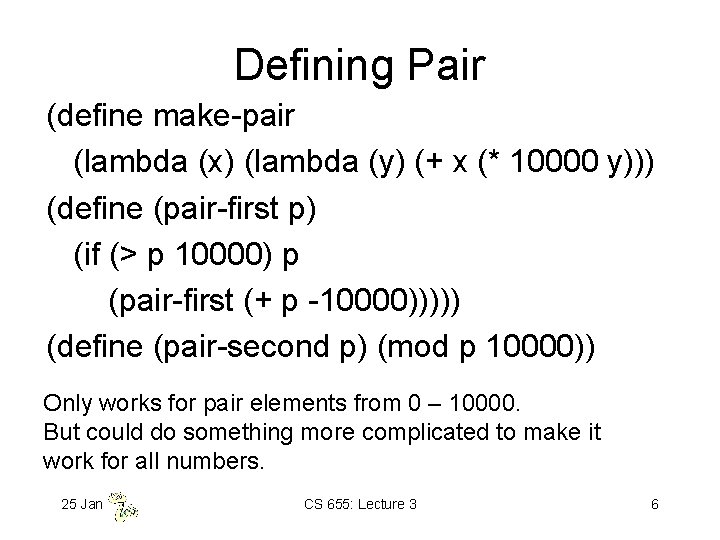 Defining Pair

(define make-pair
(lambda (x) (lambda (y) (+ x (* 10000 y)))
(define (pair-first p)
(if (> p 10000) p
(pair-first (+ p -10000)))))
(define (pair-second p) (mod p 10000))

Only works for pair elements from 0 – 10000.
But could do something more complicated to make it work for all numbers.

25 Jan

CS 655: Lecture 3

6